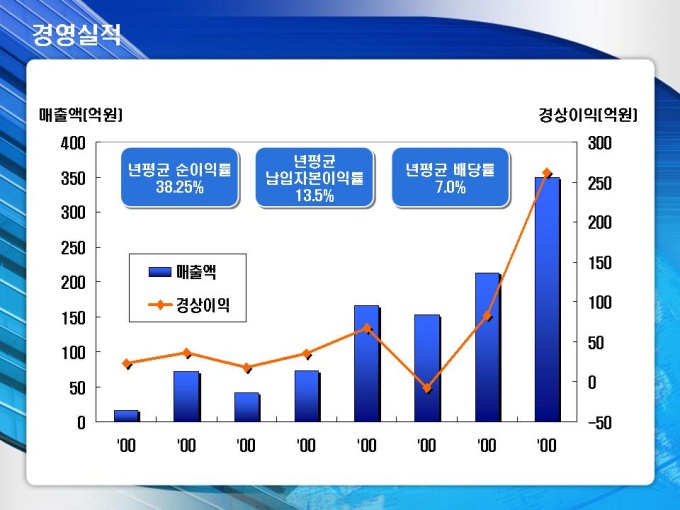 경영실적

매출액[억원]

경상이익[억원]

400
350
300
250
200
150
100
50
0

300
250
200
150
100
50
0
-50

년평균 순이익률
38.25%

년평균
납입자본이익률
13.5%

년평균 배당률
7.0%

매출액
경상이익

'00 '00 '00 '00 '00 '00 '00 '00